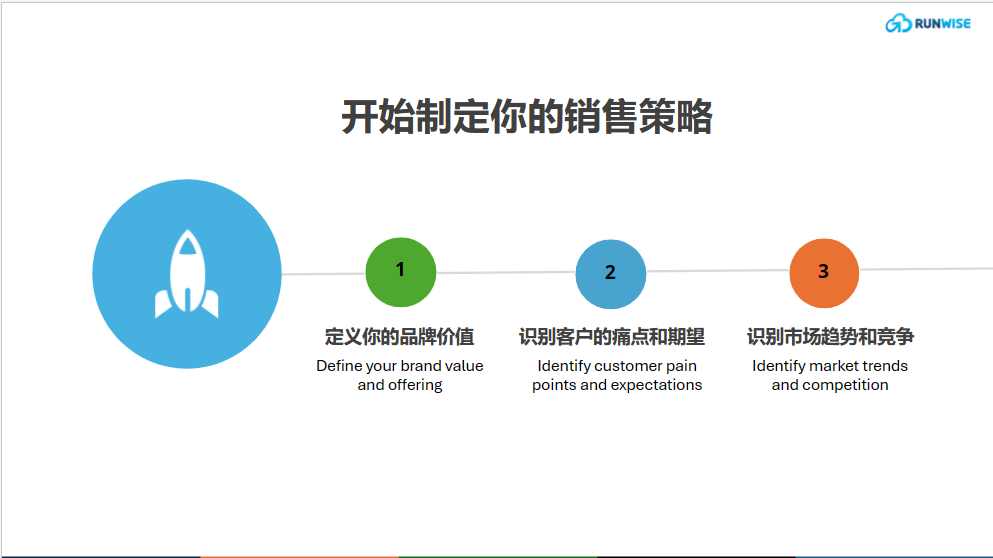 RUNWISE

开始制定你的销售策略

1

定义你的品牌价值

Define your brand value and offering

2

识别客户的痛点和期望

Identify customer pain points and expectations

3

识别市场趋势和竞争

Identify market trends and competition